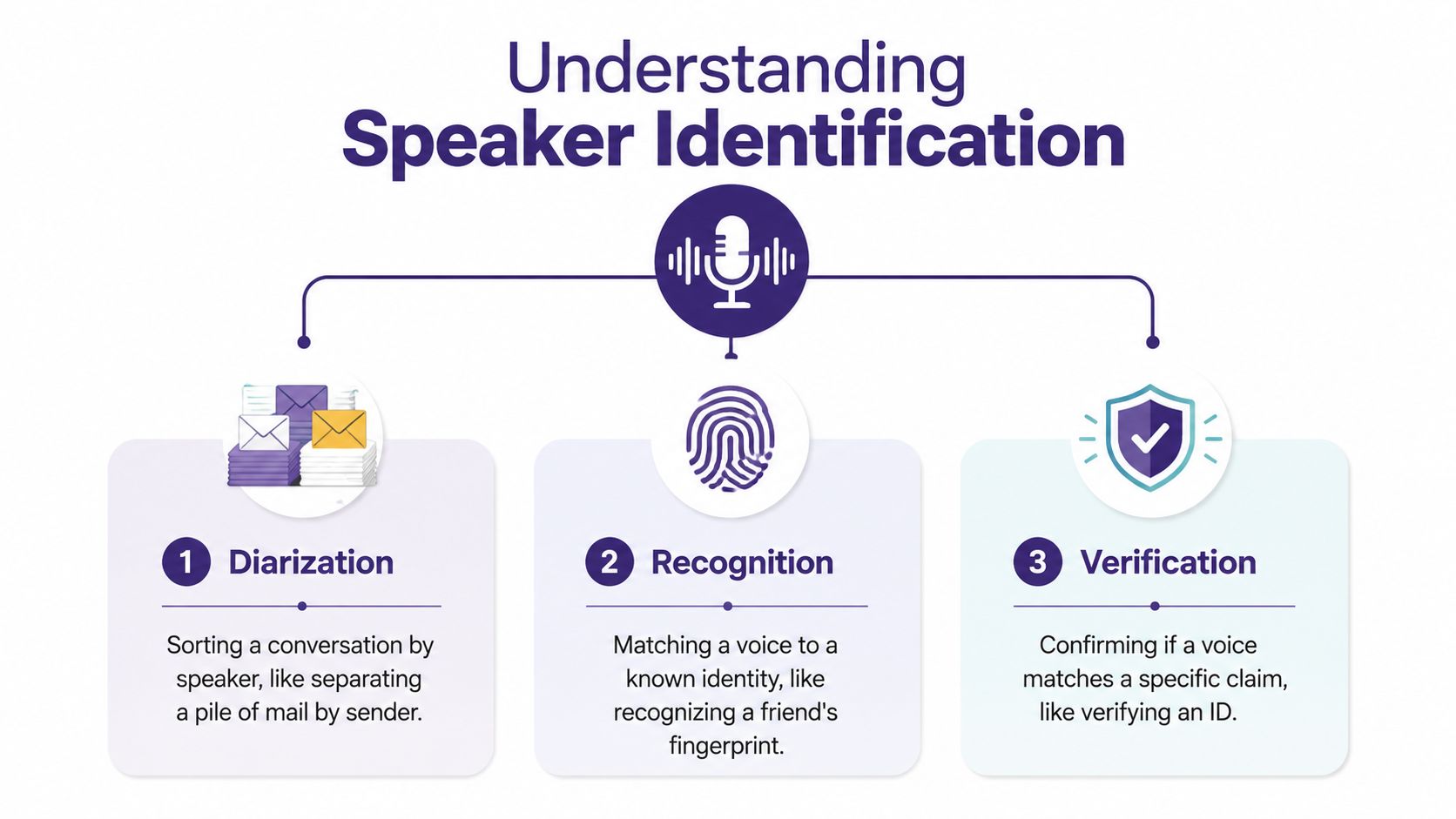 Understanding
Speaker Identification

1 Diarization

Sorting a conversation by speaker, like separating a pile of mail by sender.

2 Recognition

Matching a voice to a known identity, like recognizing a friend's fingerprint.

3 Verification

Confirming if a voice matches a specific claim, like verifying an ID.